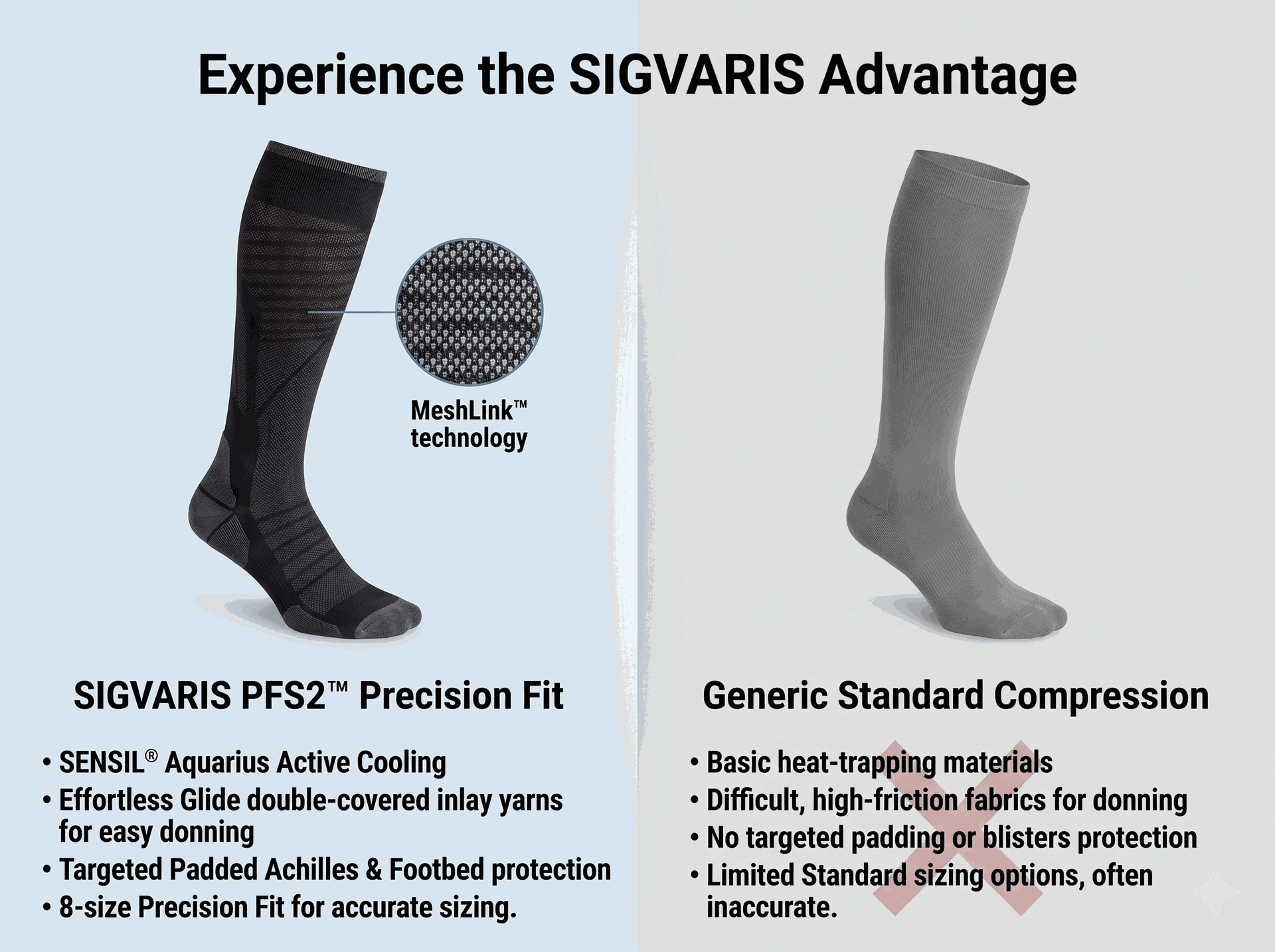 Experience the SIGVARIS Advantage

MeshLink™ technology

SIGVARIS PFS2™ Precision Fit

• SENSIL® Aquarius Active Cooling
• Effortless Glide double-covered inlay yarns for easy donning
• Targeted Padded Achilles & Footbed protection
• 8-size Precision Fit for accurate sizing.

Generic Standard Compression

• Basic heat-trapping materials
• Difficult, high-friction fabrics for donning
• No targeted padding or blisters protection
• Limited Standard sizing options, often inaccurate.